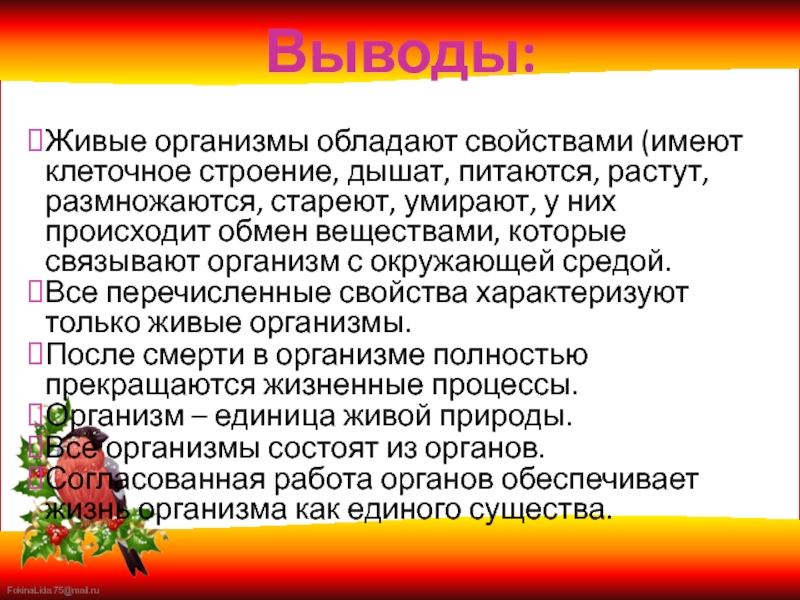 Выводы:

Живые организмы обладают свойствами (имеют клеточное строение, дышат, питаются, растут, размножаются, стареют, умирают, у них происходит обмен веществами, которые связывают организм с окружающей средой.

Все перечисленные свойства характеризуют только живые организмы.

После смерти в организме полностью прекращаются жизненные процессы.

Организм – единица живой природы.

Все организмы состоят из органов.

Согласованная работа органов обеспечивает жизнь организма как единого существа.

FokinaLida.75@mail.ru